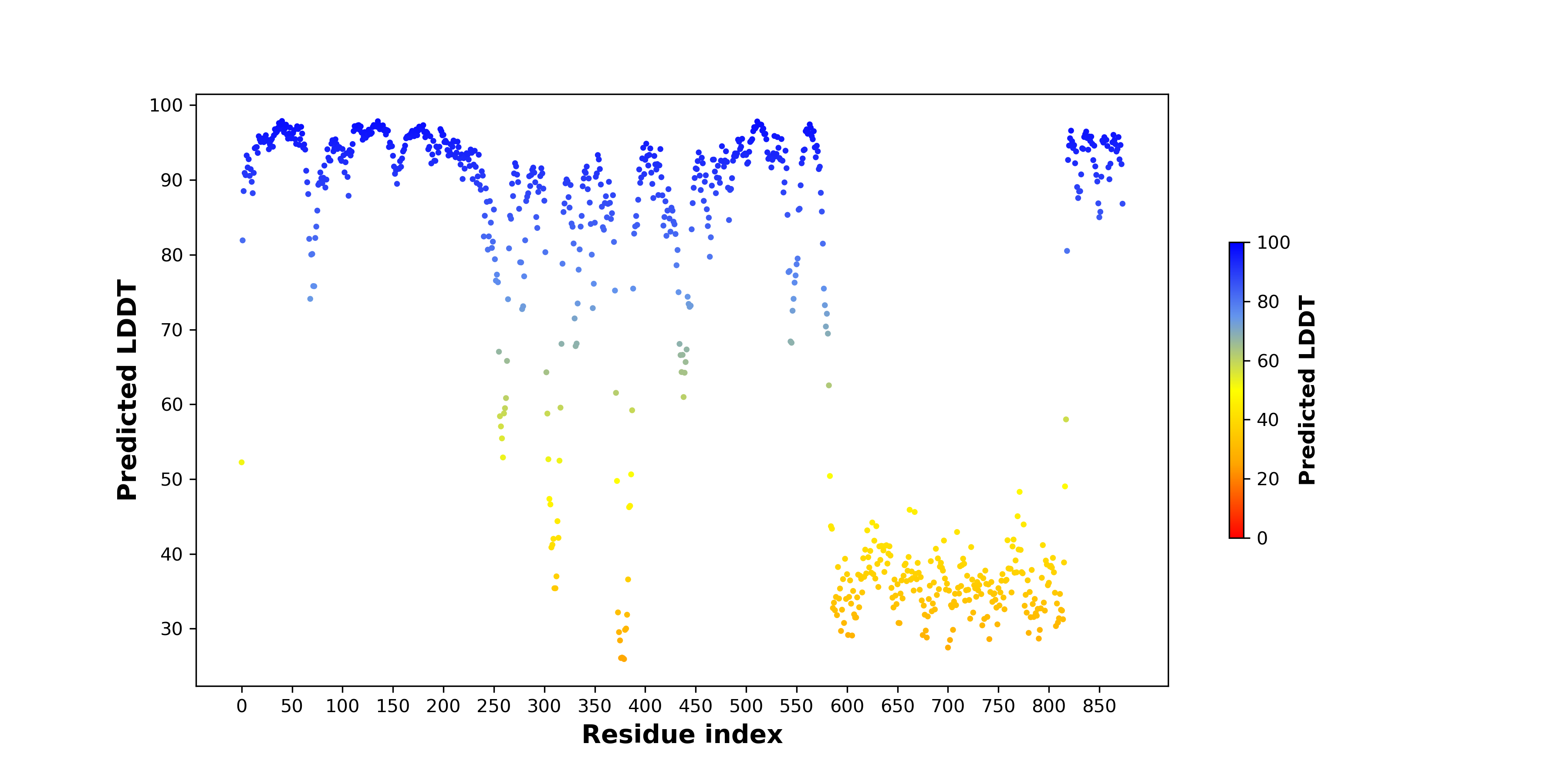 Predicted LDDT

100
90
80
70
60
50
40
30

0 50 100 150 200 250 300 350 400 450 500 550 600 650 700 750 800 850

Residue index

100
80
60
40
20
0

Predicted LDDT